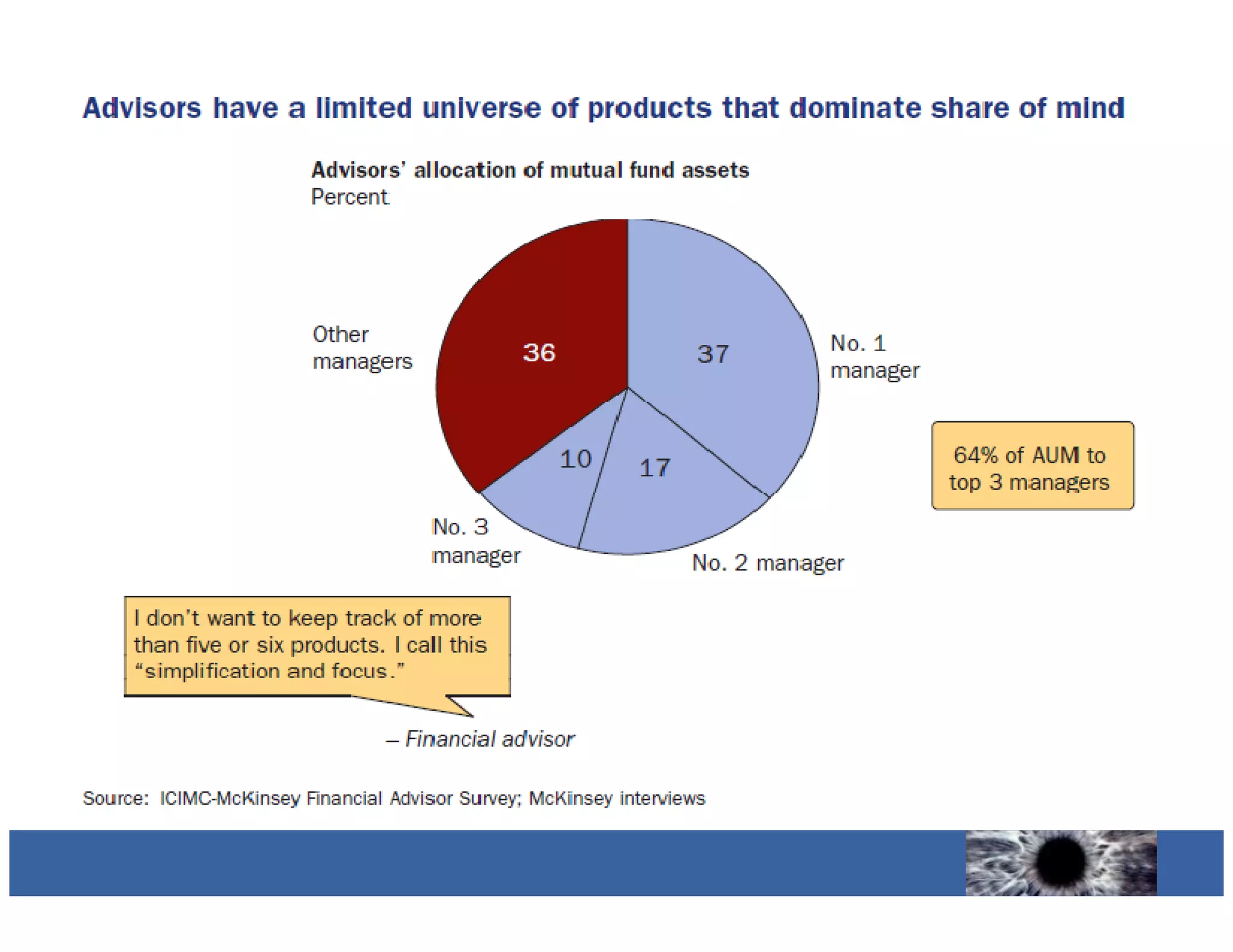 Advisors have a limited universe of products that dominate share of mind

Advisors' allocation of mutual fund assets
Percent

Other managers

36

37

No. 1 manager

10

17

No. 3 manager

No. 2 manager

64% of AUM to top 3 managers

I don't want to keep track of more than five or six products. I call this "simplification and focus."

– Financial advisor

Source: ICIMC-McKinsey Financial Advisor Survey; McKinsey interviews